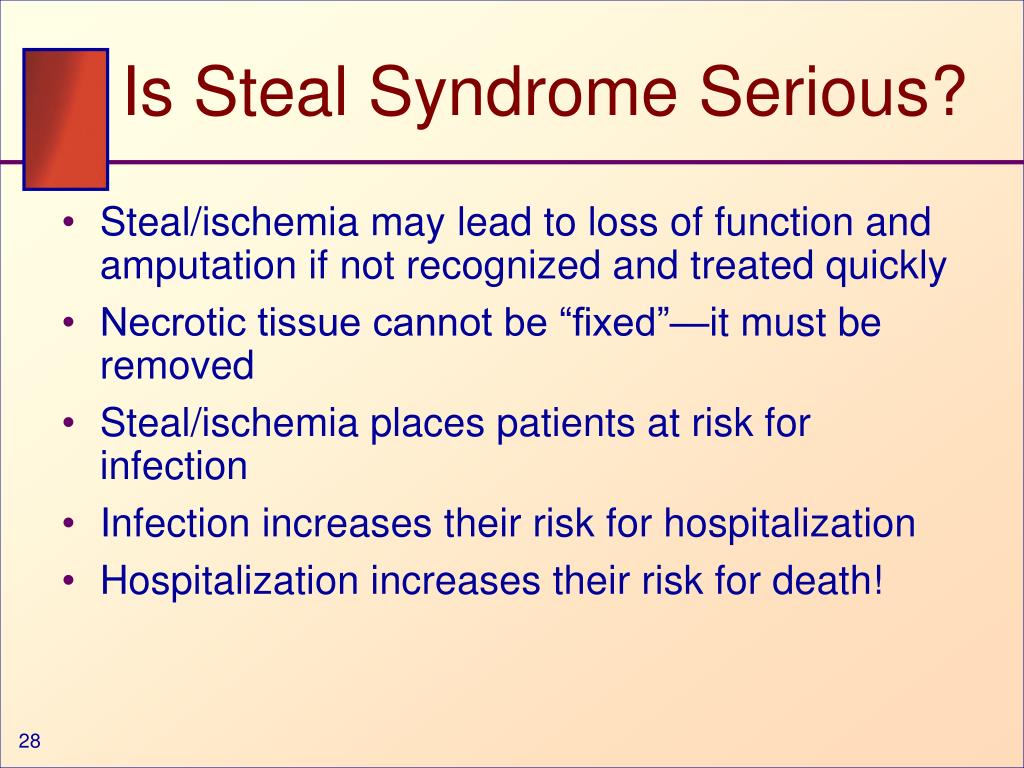 Is Steal Syndrome Serious?

• Steal/ischemia may lead to loss of function and amputation if not recognized and treated quickly
• Necrotic tissue cannot be “fixed”—it must be removed
• Steal/ischemia places patients at risk for infection
• Infection increases their risk for hospitalization
• Hospitalization increases their risk for death!

28